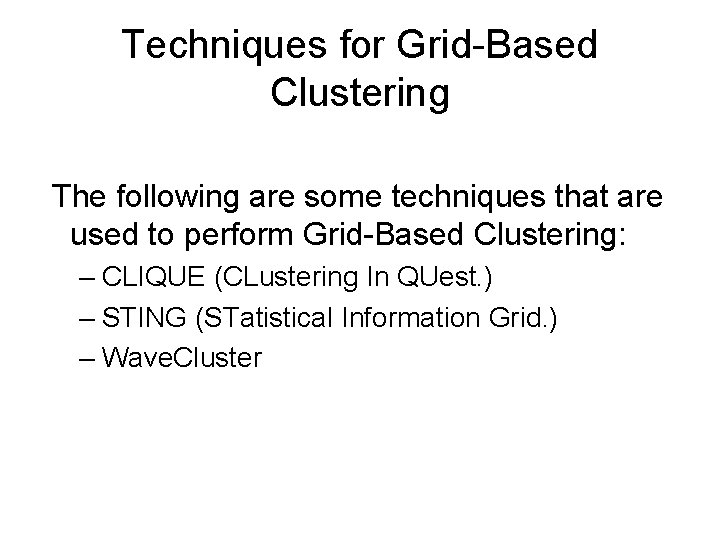 Techniques for Grid-Based Clustering

The following are some techniques that are used to perform Grid-Based Clustering:

– CLIQUE (CLustering In QUest.)

– STING (STatistical Information Grid.)

– WaveCluster